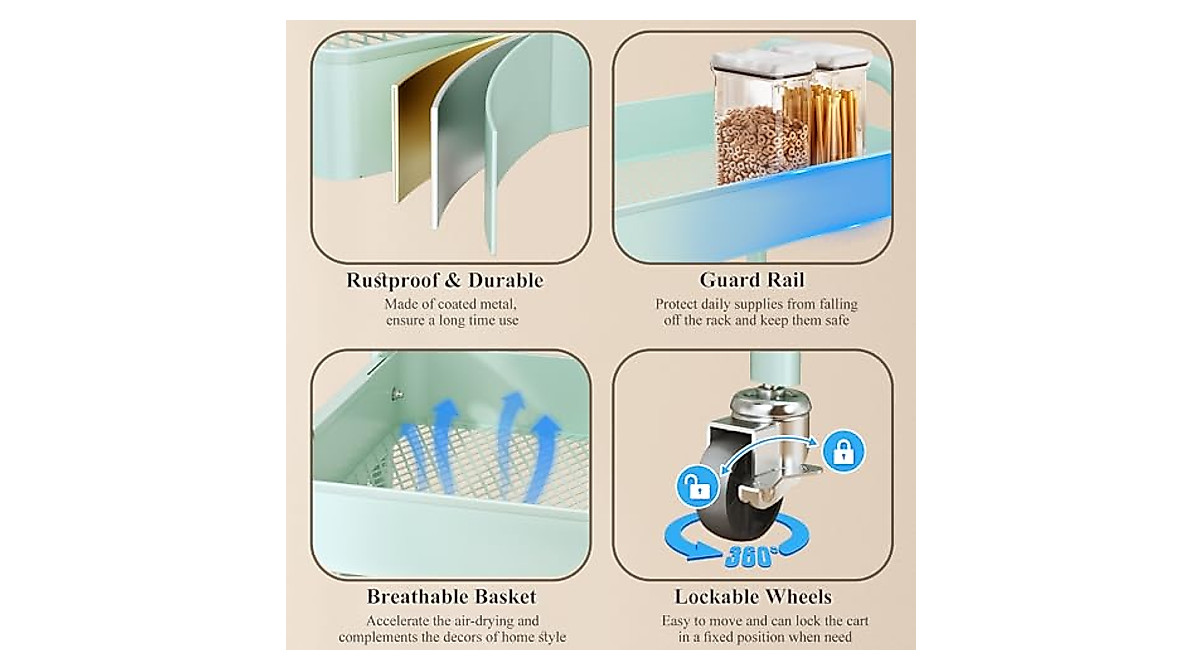 Rustproof & Durable
Made of coated metal, ensure a long time use

Guard Rail
Protect daily supplies from falling off the rack and keep them safe

Breathable Basket
Accelerate the air-drying and complements the decors of home style

360°

Lockable Wheels
Easy to move and can lock the cart in a fixed position when need